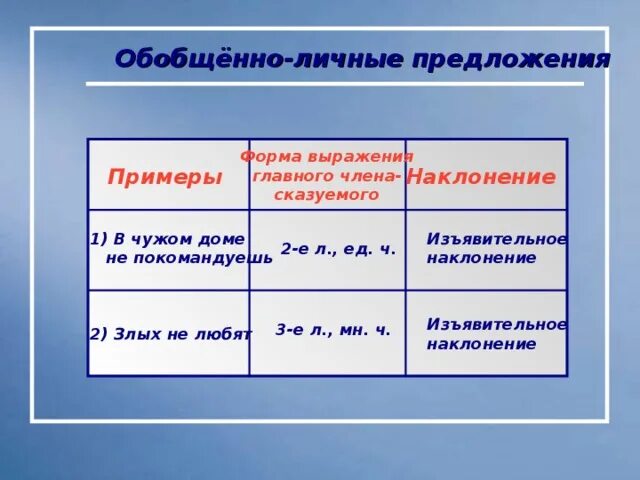 Обобщённо-личные предложения

| Примеры | Форма выражения главного члена-сказуемого | Наклонение |
|---|---|---|
| 1) В чужом доме не покомандуешь | 2-е л., ед. ч. | Изъявительное наклонение |
| 2) Злых не любят | 3-е л., мн. ч. | Изъявительное наклонение |